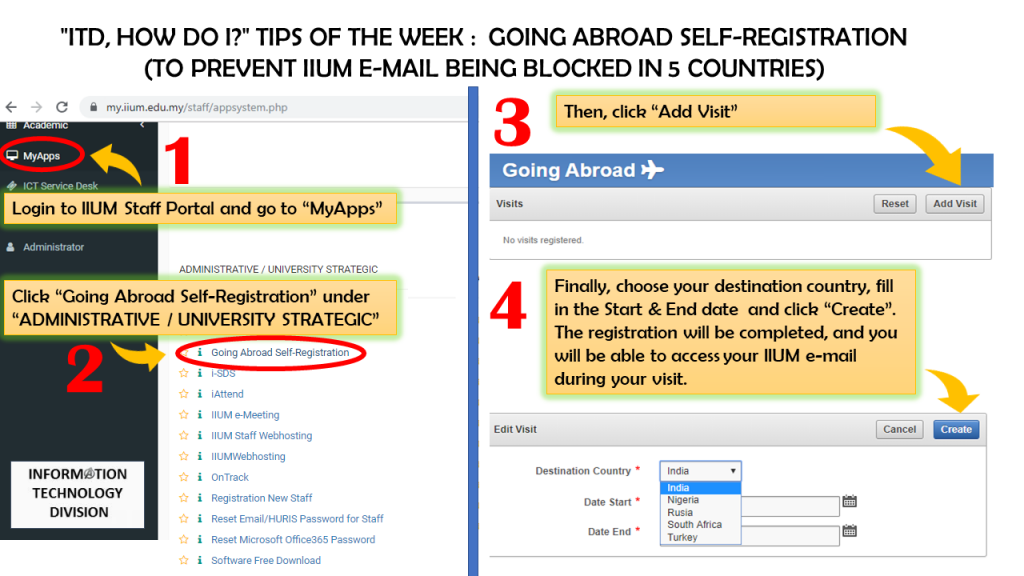 "ITD, HOW DO I?" TIPS OF THE WEEK : GOING ABROAD SELF-REGISTRATION
(TO PREVENT IIUM E-MAIL BEING BLOCKED IN 5 COUNTRIES)

my.iium.edu.my/staff/appsystem.php

Academic
MyApps
ICT Service Desk
Administrator

1

Login to IIUM Staff Portal and go to "MyApps"

ADMINISTRATIVE / UNIVERSITY STRATEGIC

Click "Going Abroad Self-Registration" under "ADMINISTRATIVE / UNIVERSITY STRATEGIC"

2

Going Abroad Self-Registration
i-SDS
iAttend
IIUM e-Meeting
IIUM Staff Webhosting
IIUMWebhosting
OnTrack
Registration New Staff
Reset Email/HURIS Password for Staff
Reset Microsoft Office365 Password
Software Free Download

INFORMATION TECHNOLOGY DIVISION

3

Then, click "Add Visit"

Going Abroad

Visits
Reset
Add Visit
No visits registered.

4

Finally, choose your destination country, fill in the Start & End date and click "Create". The registration will be completed, and you will be able to access your IIUM e-mail during your visit.

Edit Visit
Cancel
Create

Destination Country *
India
India
Nigeria
Rusia
South Africa
Turkey
Date Start *
Date End *